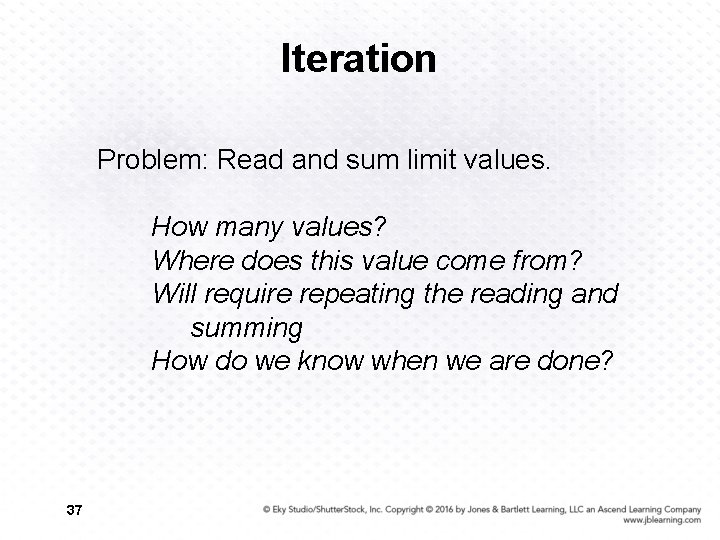 Iteration

Problem: Read and sum limit values.

How many values?
Where does this value come from?
Will require repeating the reading and summing
How do we know when we are done?

37

© Eky Studio/ShutterStock, Inc. Copyright © 2016 by Jones & Bartlett Learning, LLC an Ascend Learning Company
www.jblearning.com